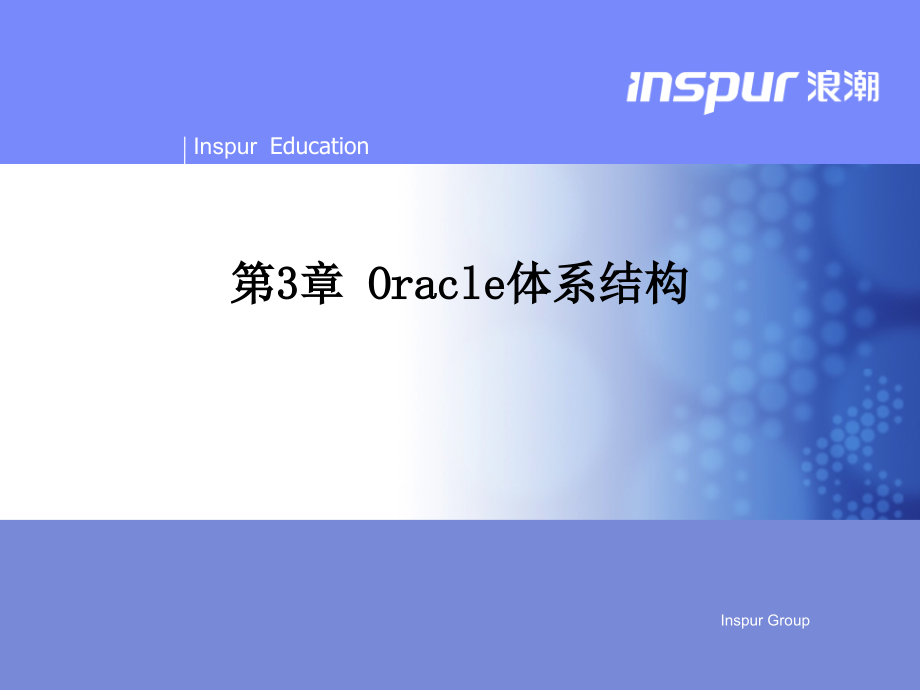 inspur 浪潮

Inspur Education

第3章 Oracle体系结构

Inspur Group